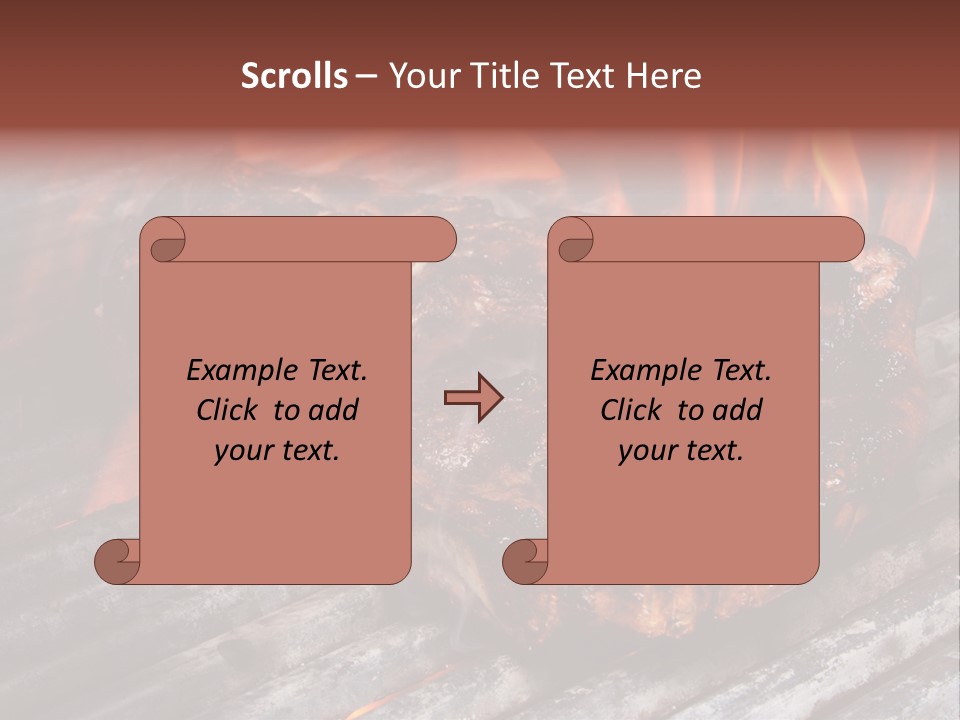 Scrolls – Your Title Text Here

Example Text. Click to add your text.

Example Text. Click to add your text.